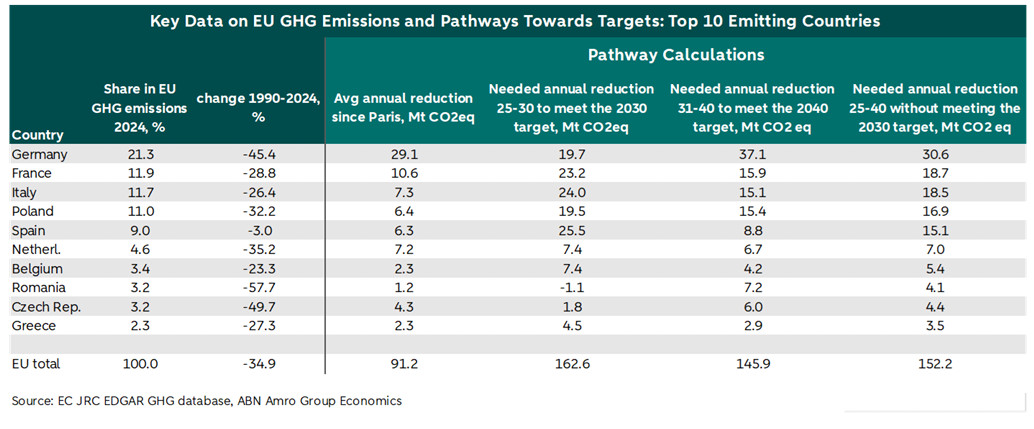 Key Data on EU GHG Emissions and Pathways Towards Targets: Top 10 Emitting Countries

Pathway Calculations

| Country | Share in EU GHG emissions 2024, % | change 1990-2024, % | Avg annual reduction since Paris, Mt CO2eq | Needed annual reduction 25-30 to meet the 2030 target, Mt CO2eq | Needed annual reduction 31-40 to meet the 2040 target, Mt CO2 eq | Needed annual reduction 25-40 without meeting the 2030 target, Mt CO2 eq |
|---|---|---|---|---|---|---|
| Germany | 21.3 | -45.4 | 29.1 | 19.7 | 37.1 | 30.6 |
| France | 11.9 | -28.8 | 10.6 | 23.2 | 15.9 | 18.7 |
| Italy | 11.7 | -26.4 | 7.3 | 24.0 | 15.1 | 18.5 |
| Poland | 11.0 | -32.2 | 6.4 | 19.5 | 15.4 | 16.9 |
| Spain | 9.0 | -3.0 | 6.3 | 25.5 | 8.8 | 15.1 |
| Netherl. | 4.6 | -35.2 | 7.2 | 7.4 | 6.7 | 7.0 |
| Belgium | 3.4 | -23.3 | 2.3 | 7.4 | 4.2 | 5.4 |
| Romania | 3.2 | -57.7 | 1.2 | -1.1 | 7.2 | 4.1 |
| Czech Rep. | 3.2 | -49.7 | 4.3 | 1.8 | 6.0 | 4.4 |
| Greece | 2.3 | -27.3 | 2.3 | 4.5 | 2.9 | 3.5 |
| EU total | 100.0 | -34.9 | 91.2 | 162.6 | 145.9 | 152.2 |

Source: EC JRC EDGAR GHG database, ABN Amro Group Economics